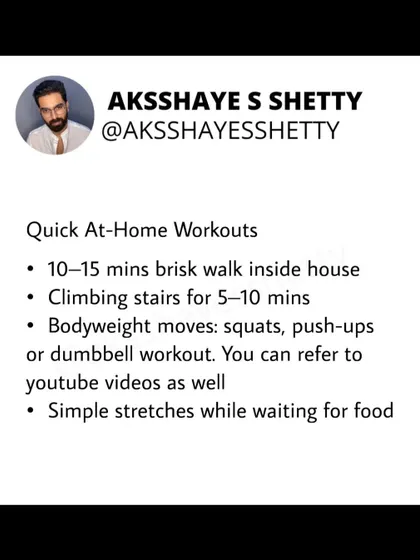 AKSSHAYE S SHETTY
@AKSSHAYESSHETTY

Quick At-Home Workouts

• 10–15 mins brisk walk inside house
• Climbing stairs for 5–10 mins
• Bodyweight moves: squats, push-ups or dumbbell workout. You can refer to youtube videos as well
• Simple stretches while waiting for food